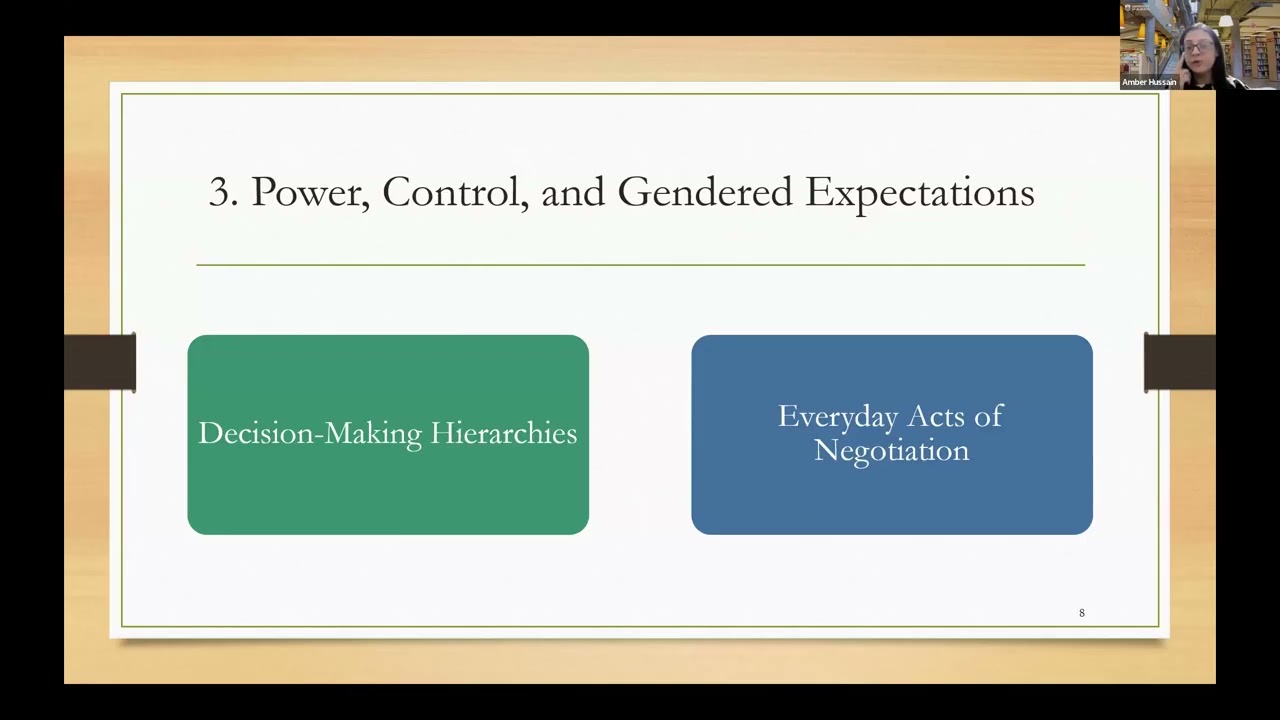 Amber Hussain

3. Power, Control, and Gendered Expectations

Decision-Making Hierarchies

Everyday Acts of Negotiation

8